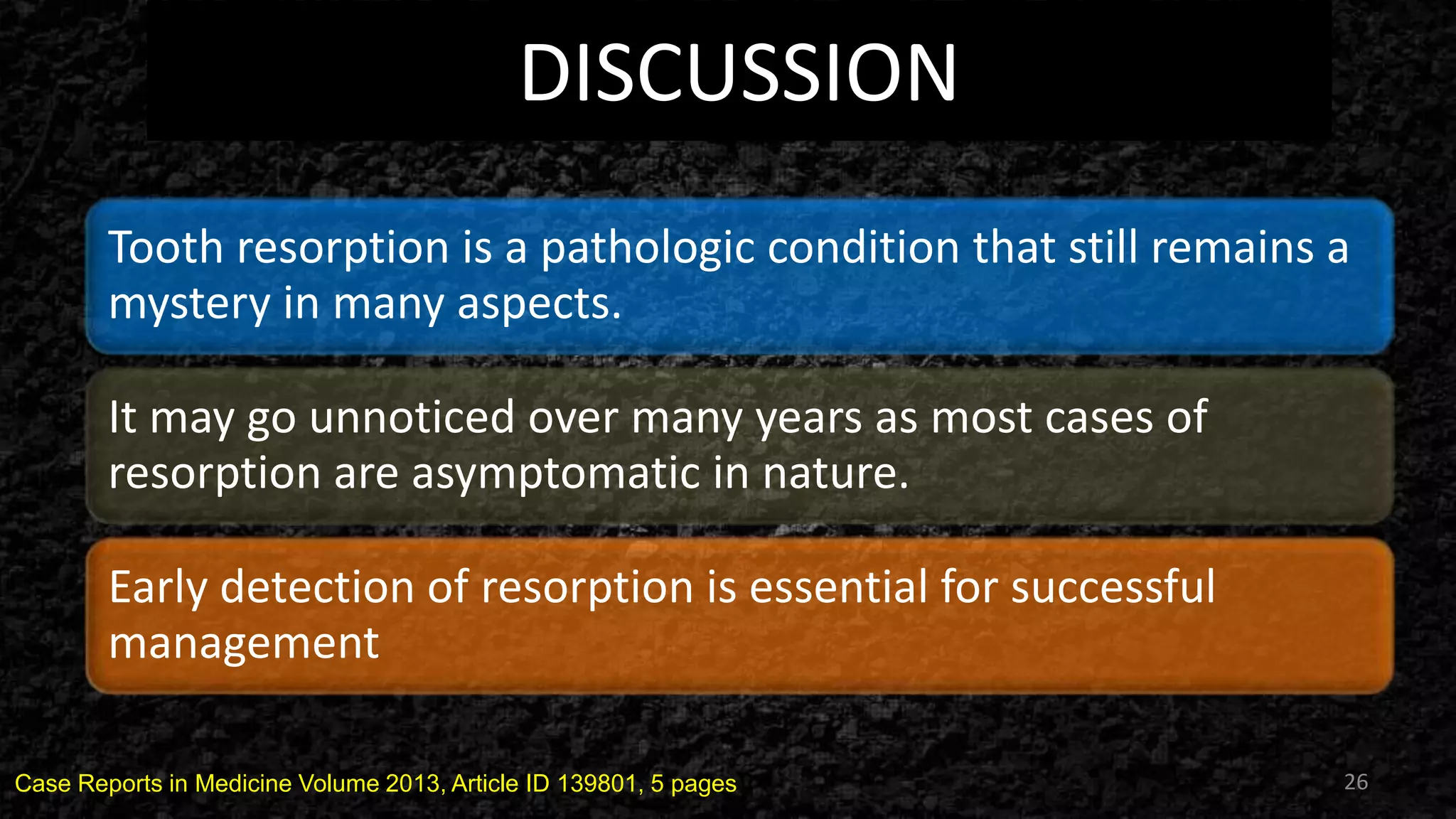 DISCUSSION

Tooth resorption is a pathologic condition that still remains a mystery in many aspects.

It may go unnoticed over many years as most cases of resorption are asymptomatic in nature.

Early detection of resorption is essential for successful management

Case Reports in Medicine Volume 2013, Article ID 139801, 5 pages

26